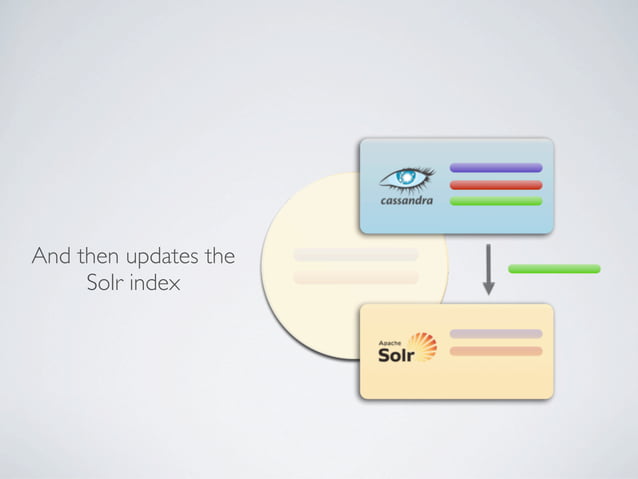 And then updates the Solr index

cassandra

Apache Solr